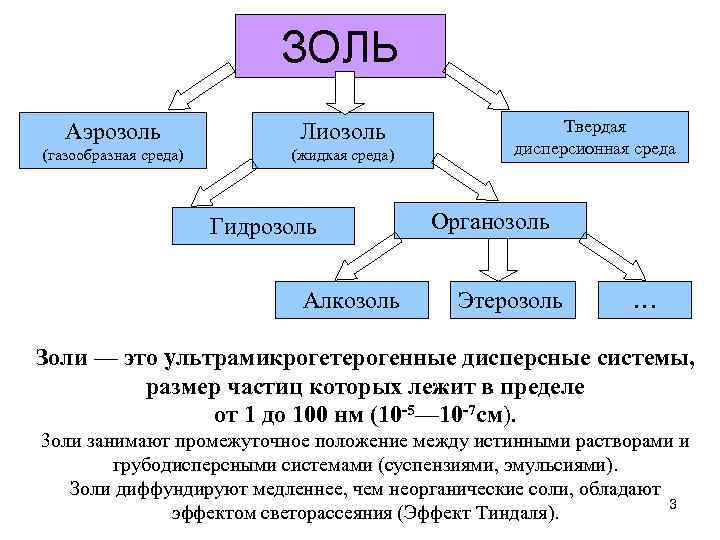 ЗОЛЬ

Аэрозоль
(газообразная среда)

Лиозоль
(жидкая среда)

Твердая
дисперсионная среда

Гидрозоль

Органозоль

Алкозоль

Этерозоль

…

Золи — это ультрамикрогетерогенные дисперсные системы, размер частиц которых лежит в пределе от 1 до 100 нм ($10^{-5}$—$10^{-7}$см).

Золи занимают промежуточное положение между истинными растворами и грубодисперсными системами (суспензиями, эмульсиями).

Золи диффундируют медленнее, чем неорганические соли, обладают эффектом светорассеяния (Эффект Тиндаля).

3